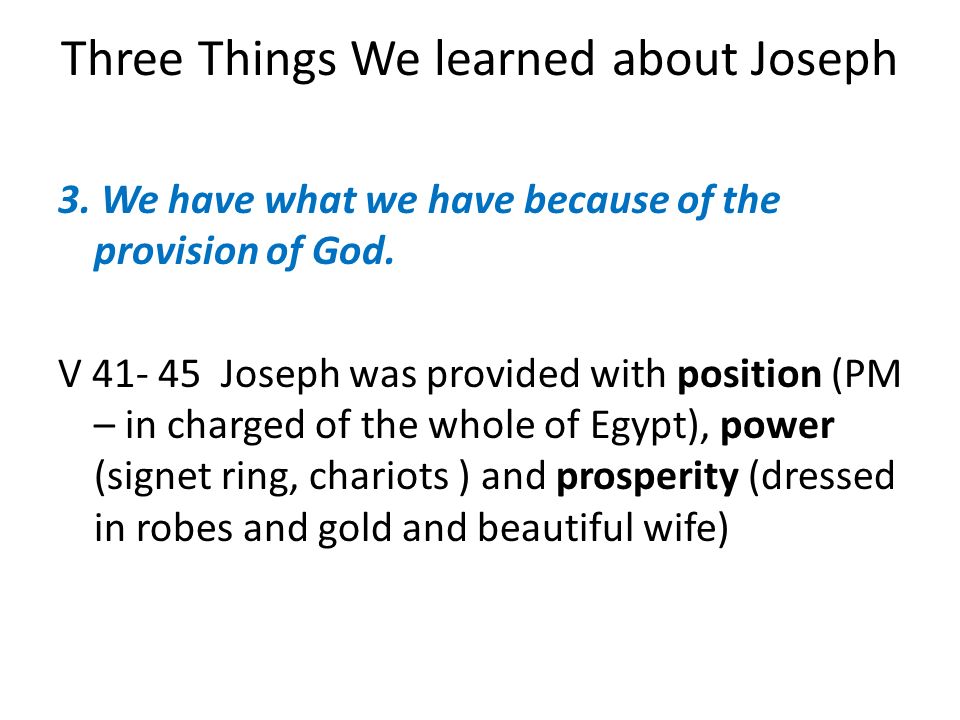 Three Things We learned about Joseph

3. We have what we have because of the provision of God.

V 41- 45 Joseph was provided with position (PM – in charged of the whole of Egypt), power (signet ring, chariots ) and prosperity (dressed in robes and gold and beautiful wife)